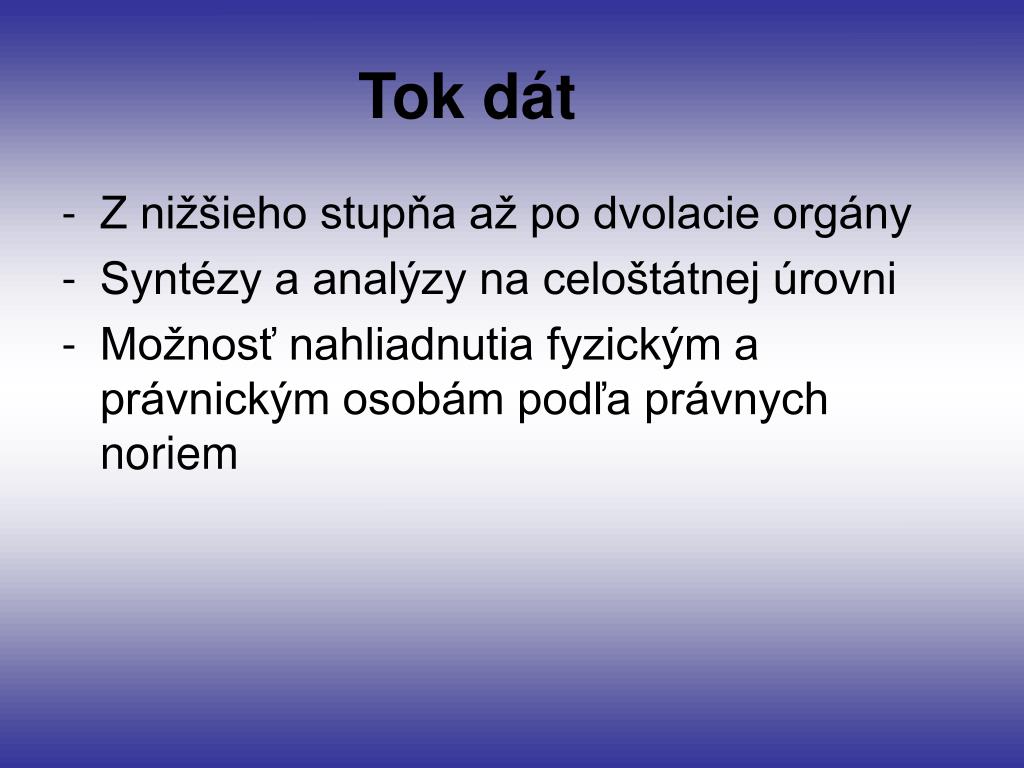 Tok dát

- Z nižšieho stupňa až po dvolacie orgány
- Syntézy a analýzy na celoštátnej úrovni
- Možnosť nahliadnutia fyzickým a právnickým osobám podľa právnych noriem